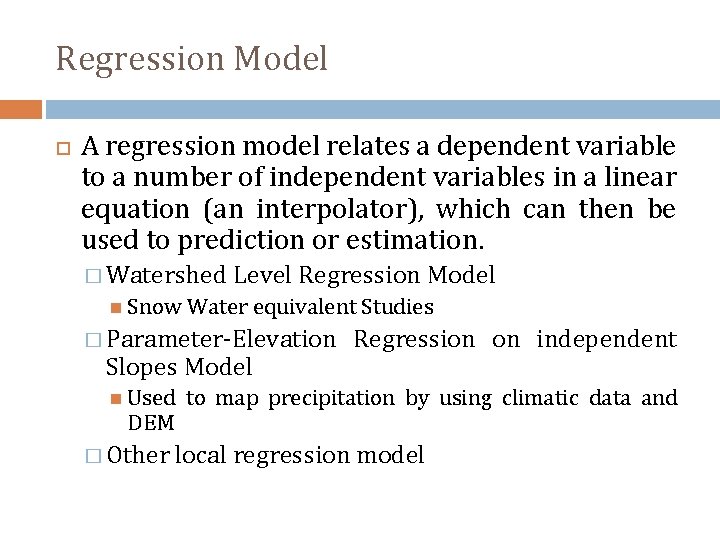 Regression Model

A regression model relates a dependent variable to a number of independent variables in a linear equation (an interpolator), which can then be used to prediction or estimation.

Watershed Level Regression Model

Snow Water equivalent Studies

Parameter-Elevation Regression on independent Slopes Model

Used to map precipitation by using climatic data and DEM

Other local regression model